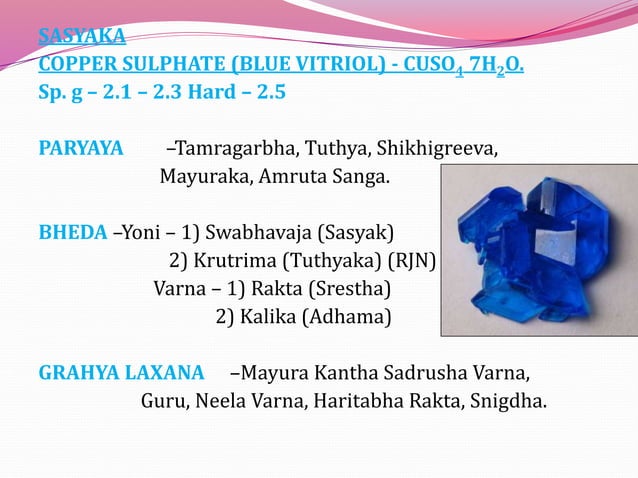 SASYAKA
COPPER SULPHATE (BLUE VITRIOL) - $CUSO_4$ $7H_2O$.
Sp. g – 2.1 – 2.3 Hard – 2.5

PARYAYA –Tamragarbha, Tuthya, Shikhigreeva, Mayuraka, Amruta Sanga.

BHEDA –Yoni – 1) Swabhavaja (Sasyak)
2) Krutrima (Tuthyaka) (RJN)
Varna – 1) Rakta (Srestha)
2) Kalika (Adhama)

GRAHYA LAXANA –Mayura Kantha Sadrusha Varna, Guru, Neela Varna, Haritabha Rakta, Snigdha.